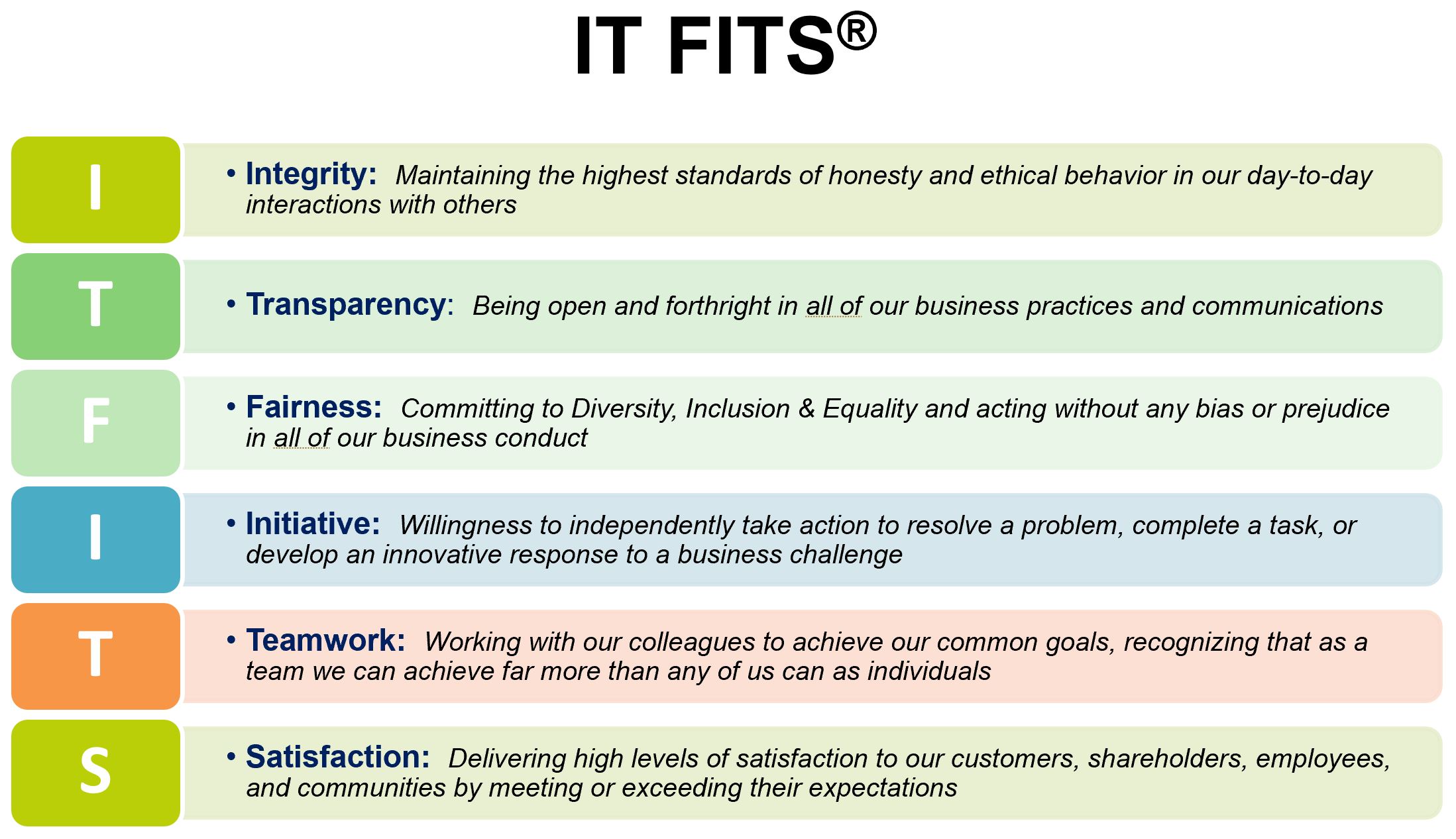 IT FITS®

I

• Integrity: Maintaining the highest standards of honesty and ethical behavior in our day-to-day interactions with others

T

• Transparency: Being open and forthright in all of our business practices and communications

F

• Fairness: Committing to Diversity, Inclusion & Equality and acting without any bias or prejudice in all of our business conduct

I

• Initiative: Willingness to independently take action to resolve a problem, complete a task, or develop an innovative response to a business challenge

T

• Teamwork: Working with our colleagues to achieve our common goals, recognizing that as a team we can achieve far more than any of us can as individuals

S

• Satisfaction: Delivering high levels of satisfaction to our customers, shareholders, employees, and communities by meeting or exceeding their expectations